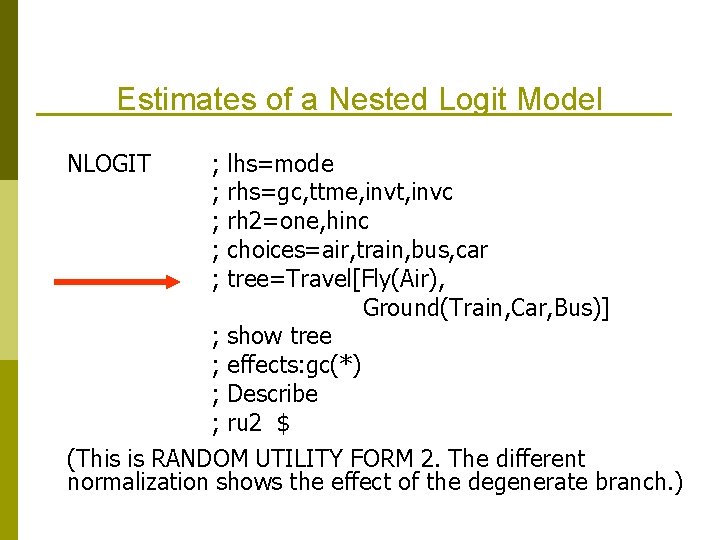 Estimates of a Nested Logit Model

NLOGIT ; lhs=mode
; rhs=gc,ttme,invt,invc
; rh2=one,hinc
; choices=air,train,bus,car
; tree=Travel[Fly(Air),
Ground(Train,Car,Bus)]
; show tree
; effects:gc(*)
; Describe
; ru2 $

(This is RANDOM UTILITY FORM 2. The different normalization shows the effect of the degenerate branch.)